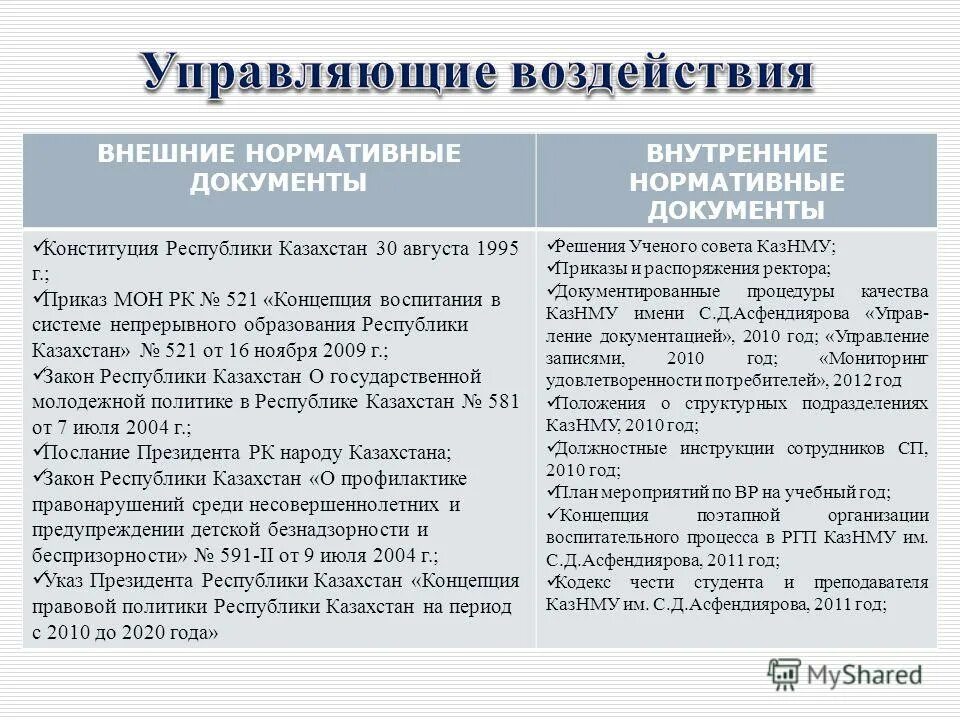 Управляющие воздействия

| ВНЕШНИЕ НОРМАТИВНЫЕ ДОКУМЕНТЫ | ВНУТРЕННИЕ НОРМАТИВНЫЕ ДОКУМЕНТЫ |
|---|---|
| ✓Конституция Республики Казахстан 30 августа 1995 г.; ✓Приказ МОН РК № 521 «Концепция воспитания в системе непрерывного образования Республики Казахстан» № 521 от 16 ноября 2009 г.; ✓Закон Республики Казахстан О государственной молодежной политике в Республике Казахстан № 581 от 7 июля 2004 г.; ✓Послание Президента РК народу Казахстана; ✓Закон Республики Казахстан «О профилактике правонарушений среди несовершеннолетних и предупреждении детской безнадзорности и беспризорности» № 591-II от 9 июля 2004 г.; ✓Указ Президента Республики Казахстан «Концепция правовой политики Республики Казахстан на период с 2010 до 2020 года» | ✓Решения Ученого совета КазНМУ; ✓Приказы и распоряжения ректора; ✓Документированные процедуры качества КазНМУ имени С.Д.Асфендиярова «Управление документацией», 2010 год; «Управление записями, 2010 год; «Мониторинг удовлетворенности потребителей», 2012 год ✓Положения о структурных подразделениях КазНМУ, 2010 год; ✓Должностные инструкции сотрудников СП, 2010 год; ✓План мероприятий по ВР на учебный год; ✓Концепция поэтапной организации воспитательного процесса в РГП КазНМУ им. С.Д.Асфендиярова, 2011 год; ✓Кодекс чести студента и преподавателя КазНМУ им. С.Д.Асфендиярова, 2011 год; |

MyShared